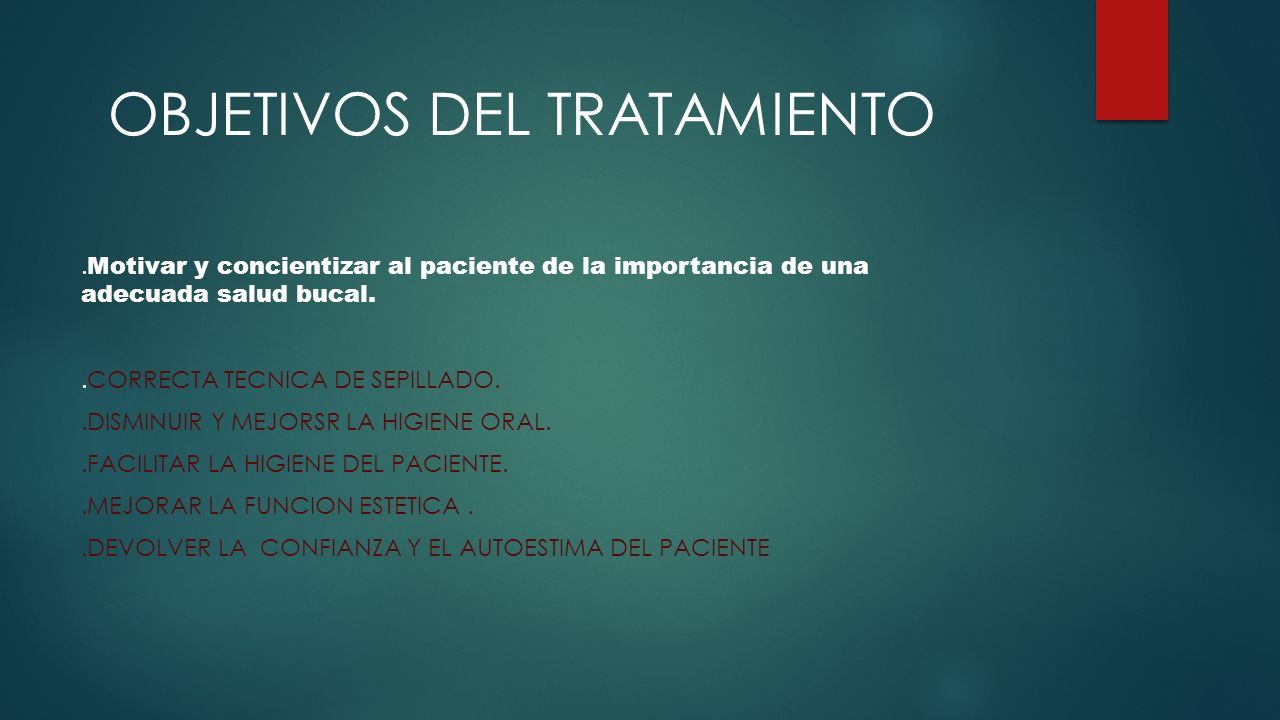 OBJETIVOS DEL TRATAMIENTO

.Motivar y concientizar al paciente de la importancia de una adecuada salud bucal.

.CORRECTA TECNICA DE SEPILLADO.

.DISMINUIR Y MEJORSR LA HIGIENE ORAL.

.FACILITAR LA HIGIENE DEL PACIENTE.

.MEJORAR LA FUNCION ESTETICA .

.DEVOLVER LA CONFIANZA Y EL AUTOESTIMA DEL PACIENTE